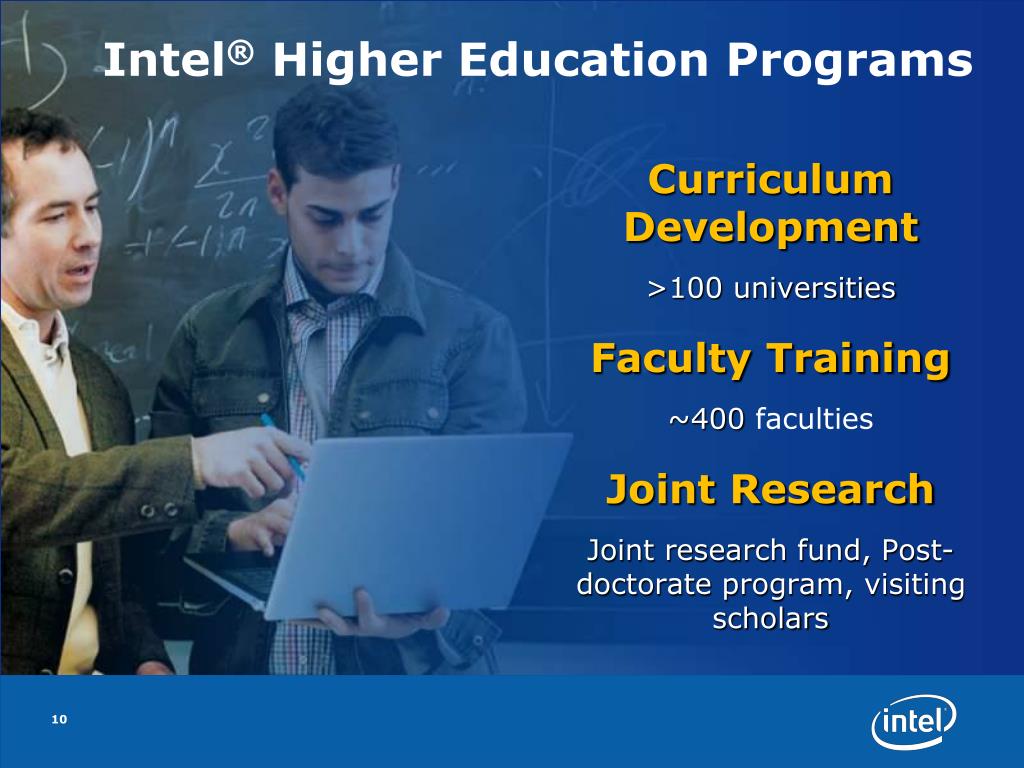 Intel® Higher Education Programs

Curriculum Development

>100 universities

Faculty Training

~400 faculties

Joint Research

Joint research fund, Post-doctorate program, visiting scholars

10

intel